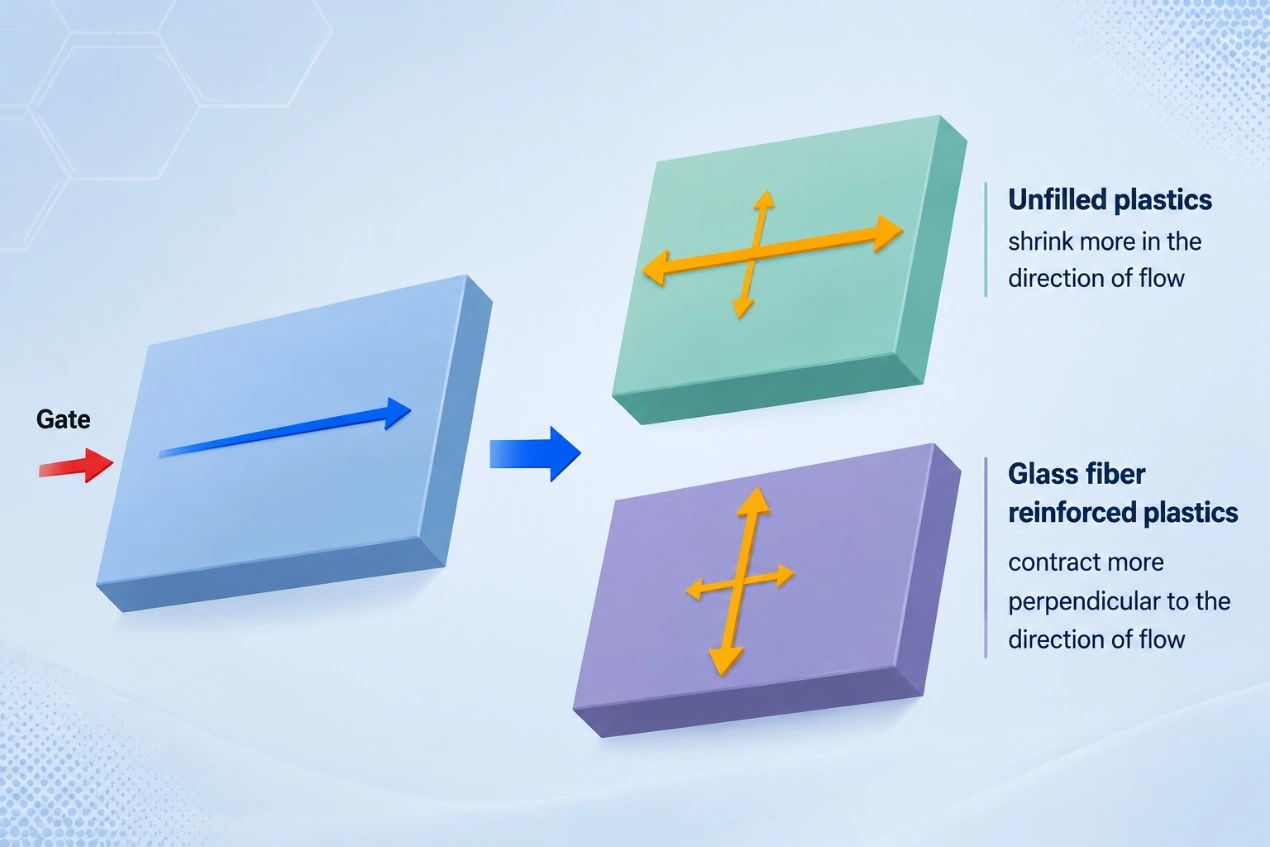 Gate

Unfilled plastics
shrink more in the direction of flow

Glass fiber reinforced plastics
contract more perpendicular to the direction of flow